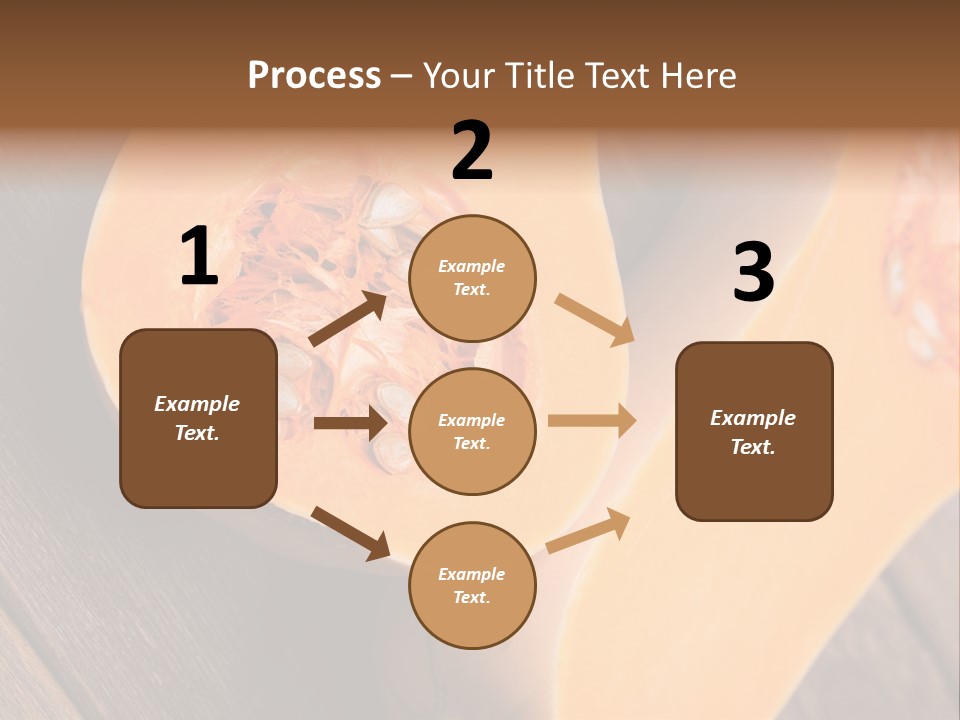 Process – Your Title Text Here

1

Example Text.

2

Example Text.

Example Text.

Example Text.

3

Example Text.